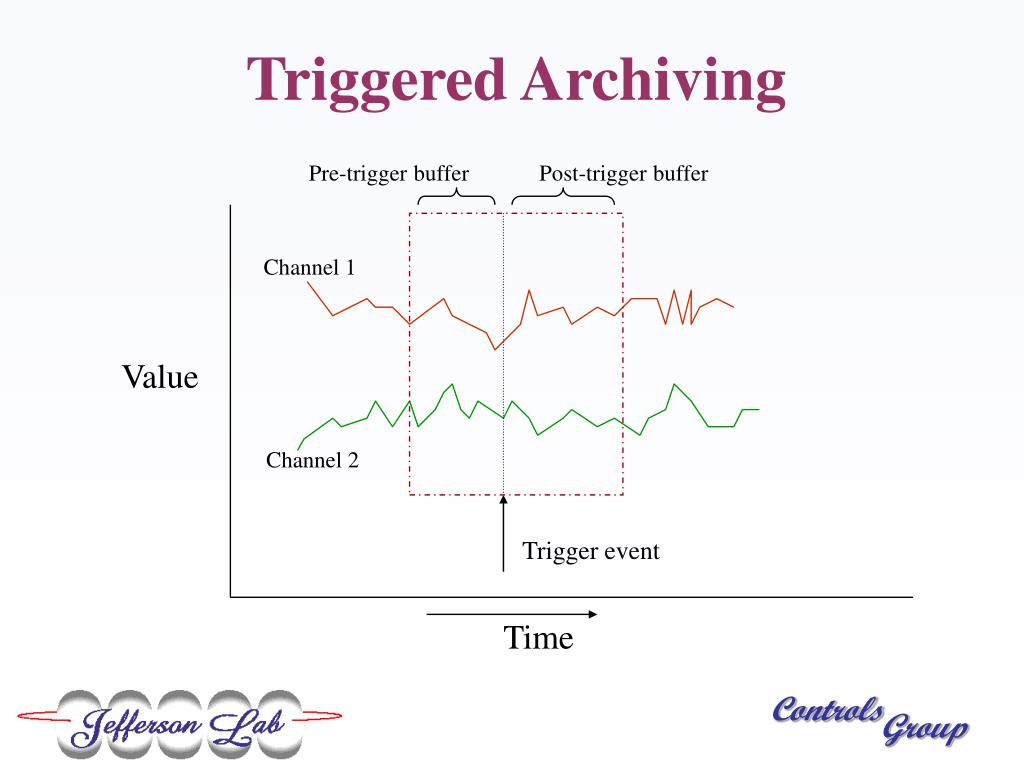 Triggered Archiving

Pre-trigger buffer

Post-trigger buffer

Channel 1

Value

Channel 2

Trigger event

Time

Jefferson Lab

Controls Group